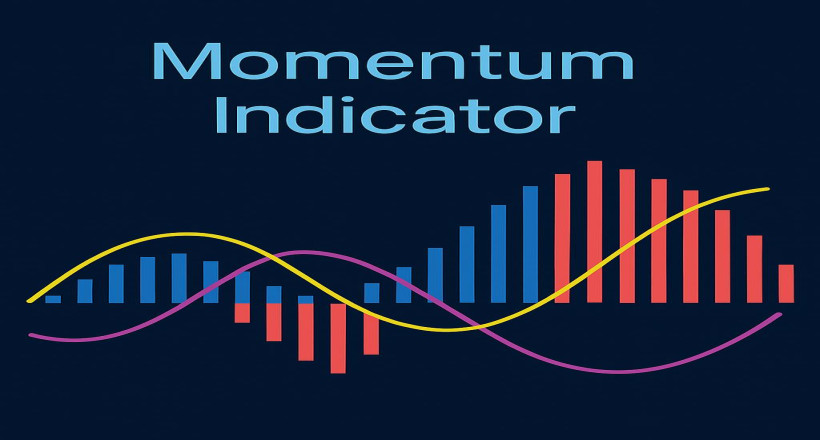 Momentum
Indicator